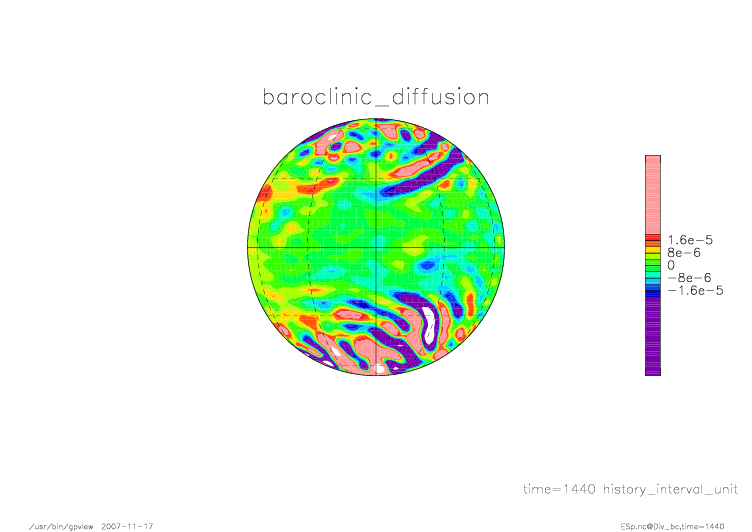 baroclinic_diffusion

1.6e-5
8e-6
0
-8e-6
-1.6e-5

time=1440 history_interval_unit

/usr/bin/gpview 2007-11-17

ESp.nc@Div_bc,time=1440